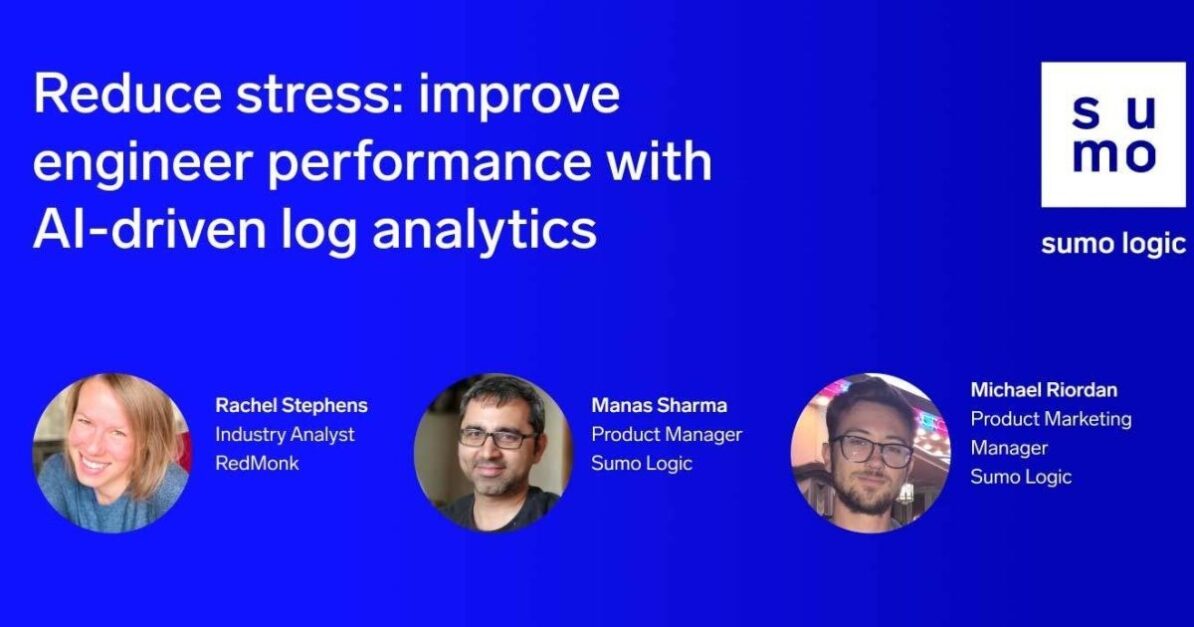 Reduce stress: improve engineer performance with AI-driven log analytics

su
mo

sumo logic

Rachel Stephens
Industry Analyst
RedMonk

Manas Sharma
Product Manager
Sumo Logic

Michael Riordan
Product Marketing Manager
Sumo Logic